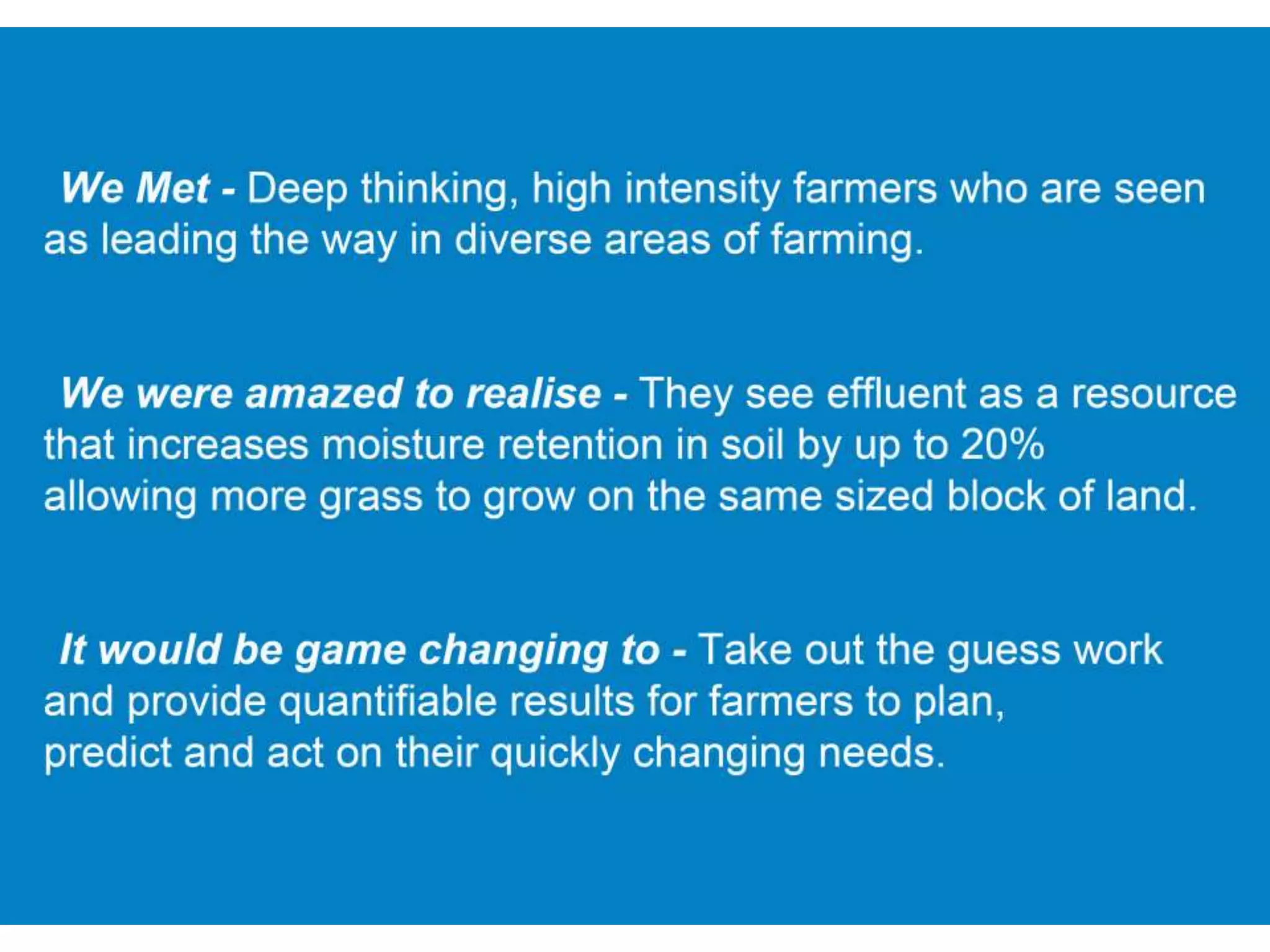 We Met - Deep thinking, high intensity farmers who are seen as leading the way in diverse areas of farming.

We were amazed to realise - They see effluent as a resource that increases moisture retention in soil by up to 20% allowing more grass to grow on the same sized block of land.

It would be game changing to - Take out the guess work and provide quantifiable results for farmers to plan, predict and act on their quickly changing needs.